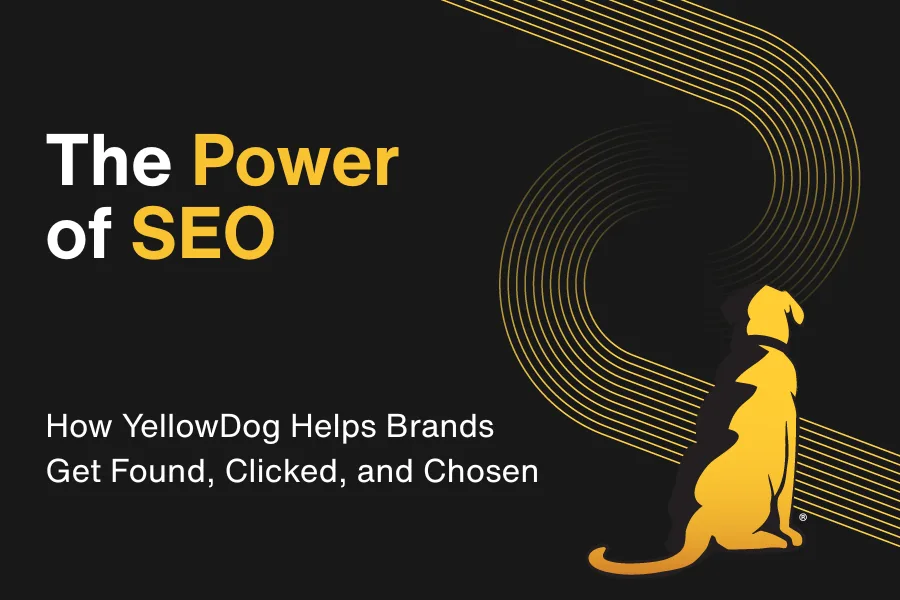 The Power of SEO

How YellowDog Helps Brands Get Found, Clicked, and Chosen

®